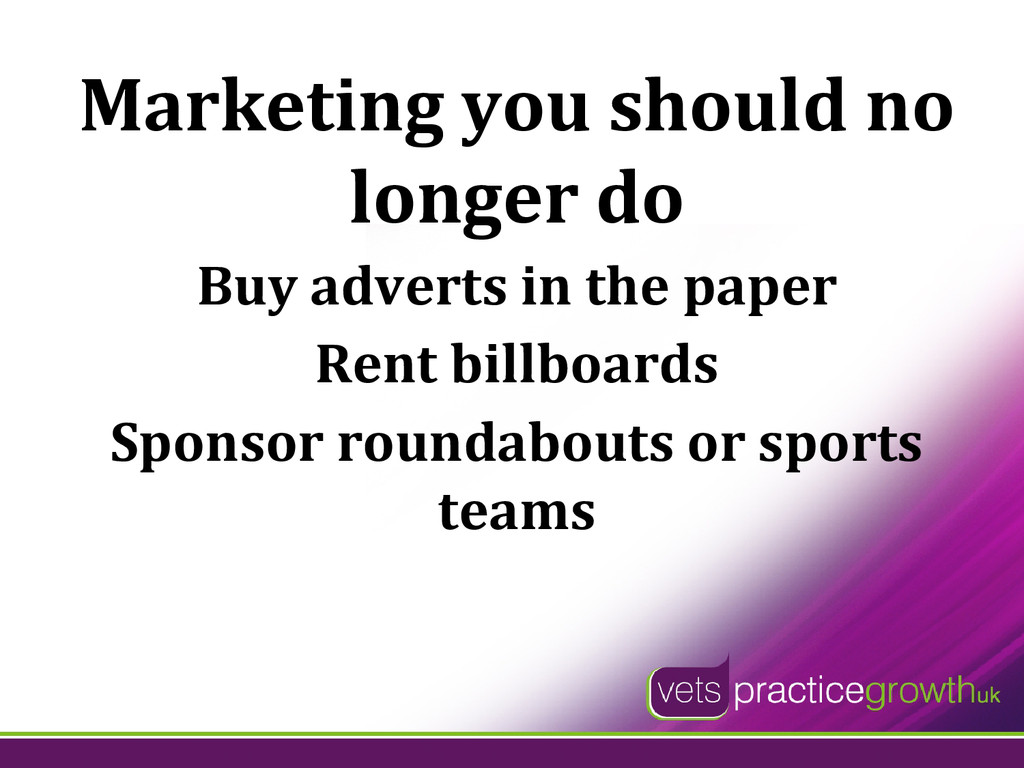 Marketing you should no longer do

Buy adverts in the paper

Rent billboards

Sponsor roundabouts or sports teams

vets practicegrowthuk